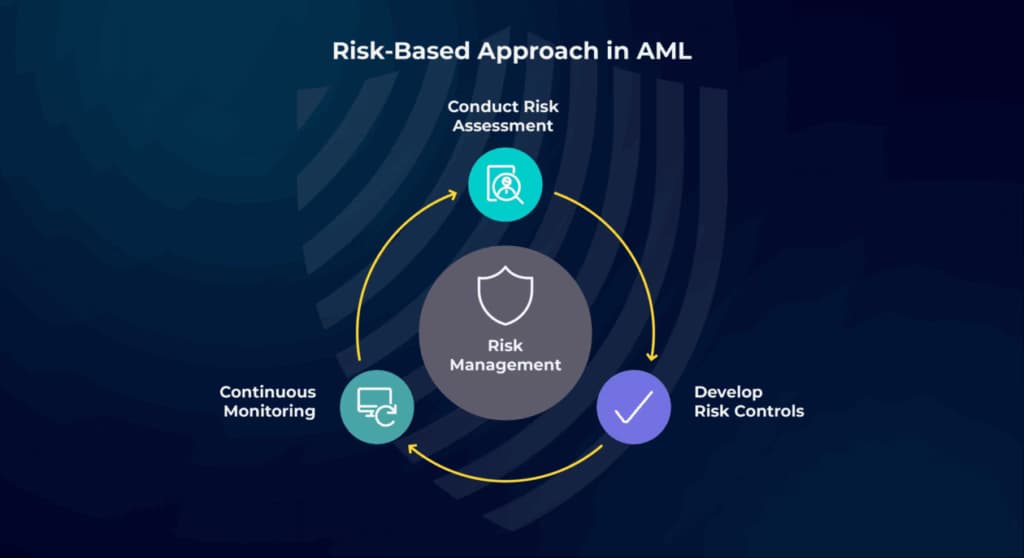 Risk-Based Approach in AML

Conduct Risk Assessment

Risk Management

Develop Risk Controls

Continuous Monitoring